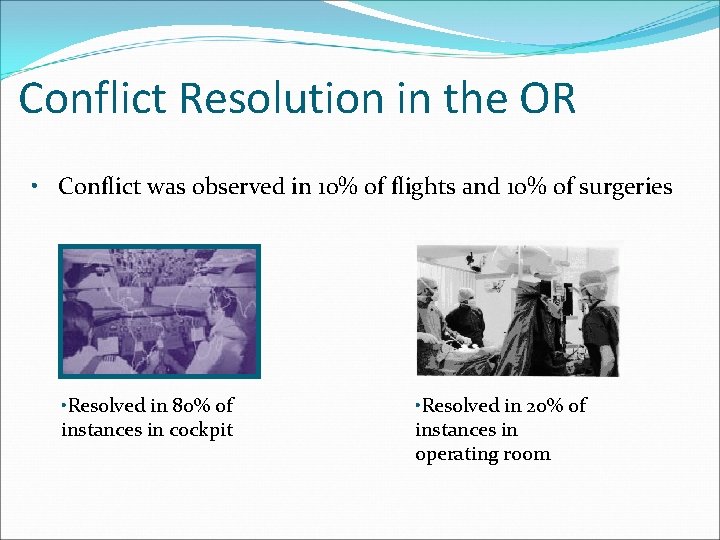 Conflict Resolution in the OR

• Conflict was observed in 10% of flights and 10% of surgeries

•Resolved in 80% of instances in cockpit

•Resolved in 20% of instances in operating room